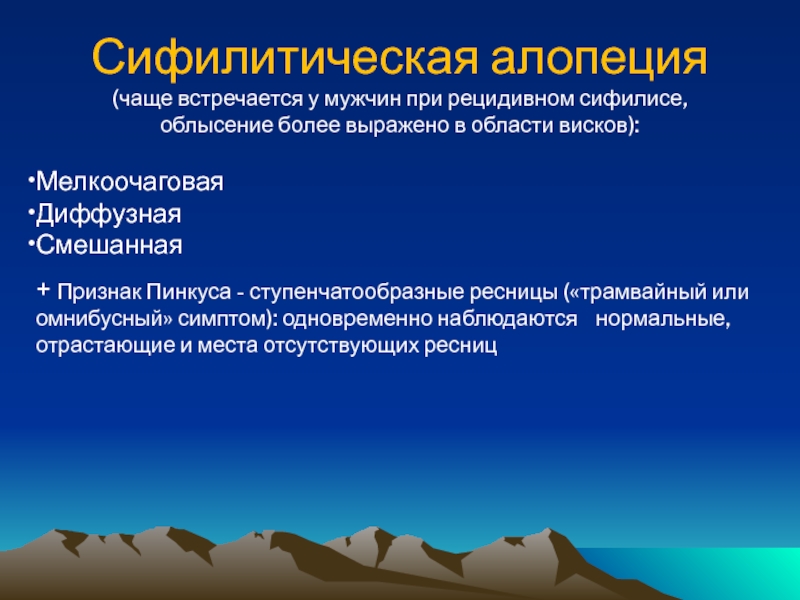 Сифилитическая алопеция
(чаще встречается у мужчин при рецидивном сифилисе, облысение более выражено в области висков):

•Мелкоочаговая
•Диффузная
•Смешанная

+ Признак Пинкуса - ступенчатообразные ресницы («трамвайный или омнибусный» симптом): одновременно наблюдаются нормальные, отрастающие и места отсутствующих ресниц